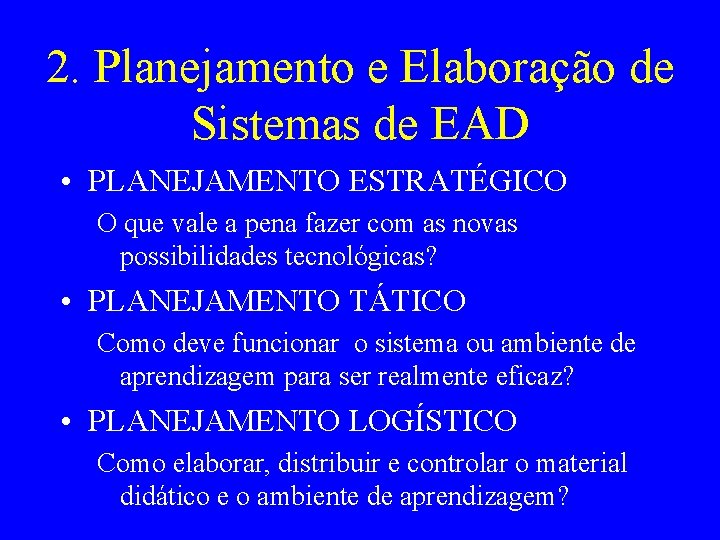 2. Planejamento e Elaboração de Sistemas de EAD

• PLANEJAMENTO ESTRATÉGICO

O que vale a pena fazer com as novas possibilidades tecnológicas?

• PLANEJAMENTO TÁTICO

Como deve funcionar o sistema ou ambiente de aprendizagem para ser realmente eficaz?

• PLANEJAMENTO LOGÍSTICO

Como elaborar, distribuir e controlar o material didático e o ambiente de aprendizagem?